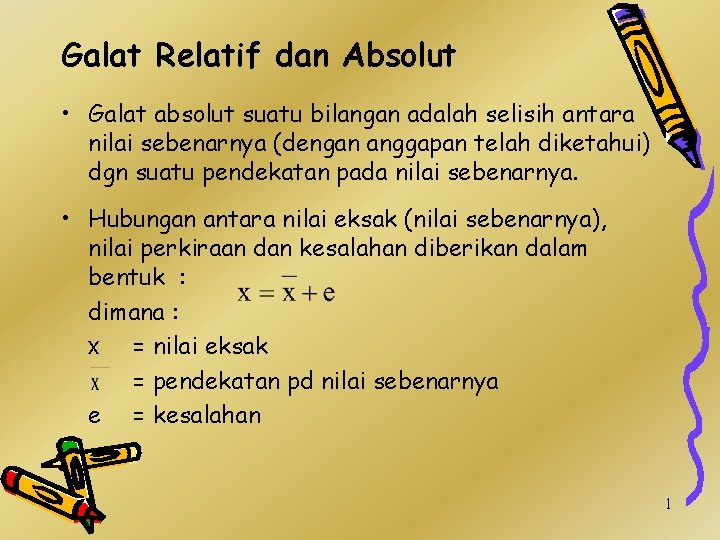 Galat Relatif dan Absolut

• Galat absolut suatu bilangan adalah selisih antara nilai sebenarnya (dengan anggapan telah diketahui) dgn suatu pendekatan pada nilai sebenarnya.

• Hubungan antara nilai eksak (nilai sebenarnya), nilai perkiraan dan kesalahan diberikan dalam bentuk : $x = \bar{x} + e$

dimana :

$x$ = nilai eksak

$\bar{x}$ = pendekatan pd nilai sebenarnya

e = kesalahan

1